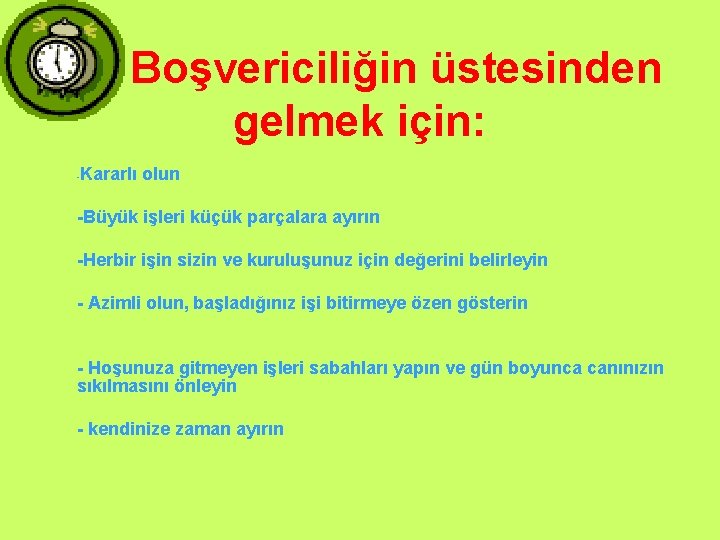 Boşvericiliğin üstesinden gelmek için:

-Kararlı olun

-Büyük işleri küçük parçalara ayırın

-Herbir işin sizin ve kuruluşunuz için değerini belirleyin

- Azimli olun, başladığınız işi bitirmeye özen gösterin

- Hoşunuza gitmeyen işleri sabahları yapın ve gün boyunca canınızın sıkılmasını önleyin

- kendinize zaman ayırın